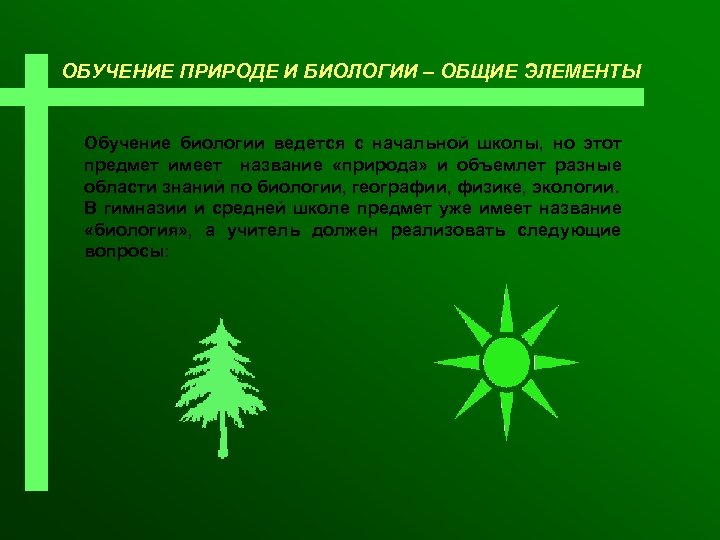 ОБУЧЕНИЕ ПРИРОДЕ И БИОЛОГИИ – ОБЩИЕ ЭЛЕМЕНТЫ

Обучение биологии ведется с начальной школы, но этот предмет имеет название «природа» и объемлет разные области знаний по биологии, географии, физике, экологии. В гимназии и средней школе предмет уже имеет название «биология», а учитель должен реализовать следующие вопросы: